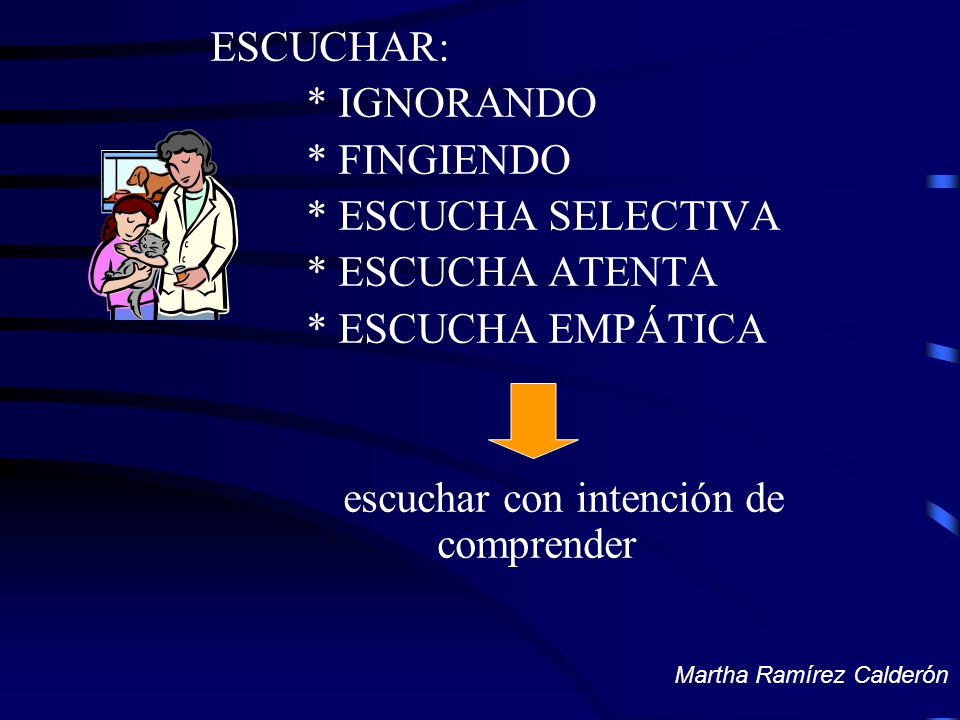 ESCUCHAR:
* IGNORANDO
* FINGIENDO
* ESCUCHA SELECTIVA
* ESCUCHA ATENTA
* ESCUCHA EMPÁTICA

escuchar con intención de comprender

Martha Ramírez Calderón